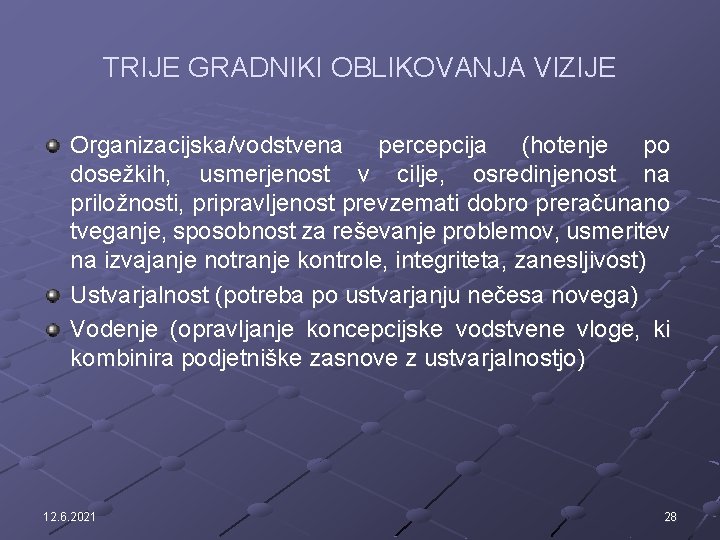 TRIJE GRADNIKI OBLIKOVANJA VIZIJE

Organizacijska/vodstvena percepcija (hotenje po dosežkih, usmerjenost v cilje, osredinjenost na priložnosti, pripravljenost prevzemati dobro preračunano tveganje, sposobnost za reševanje problemov, usmeritev na izvajanje notranje kontrole, integriteta, zanesljivost)

Ustvarjalnost (potreba po ustvarjanju nečesa novega)

Vodenje (opravljanje koncepcijske vodstvene vloge, ki kombinira podjetniške zasnove z ustvarjalnostjo)

12.6.2021

28